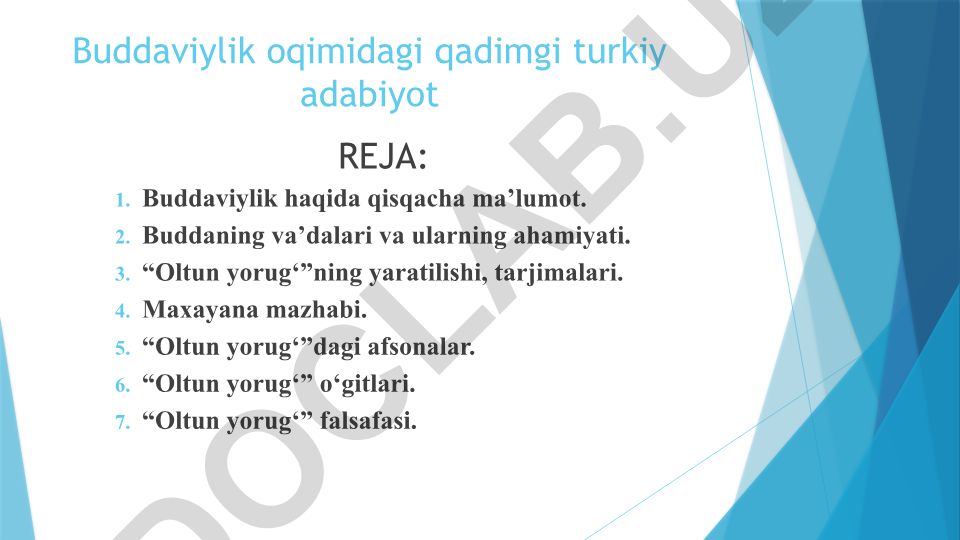 Buddaviylik oqimidagi qadimgi turkiy adabiyot

REJA:

1. Buddaviylik haqida qisqacha ma’lumot.
2. Buddaning va’dalari va ularning ahamiyati.
3. “Oltun yorug‘”ning yaratilishi, tarjimalari.
4. Maxayana mazhabi.
5. “Oltun yorug‘”dagi afsonalar.
6. “Oltun yorug‘” o‘gitlari.
7. “Oltun yorug‘” falsafasi.

DOCLAB.U